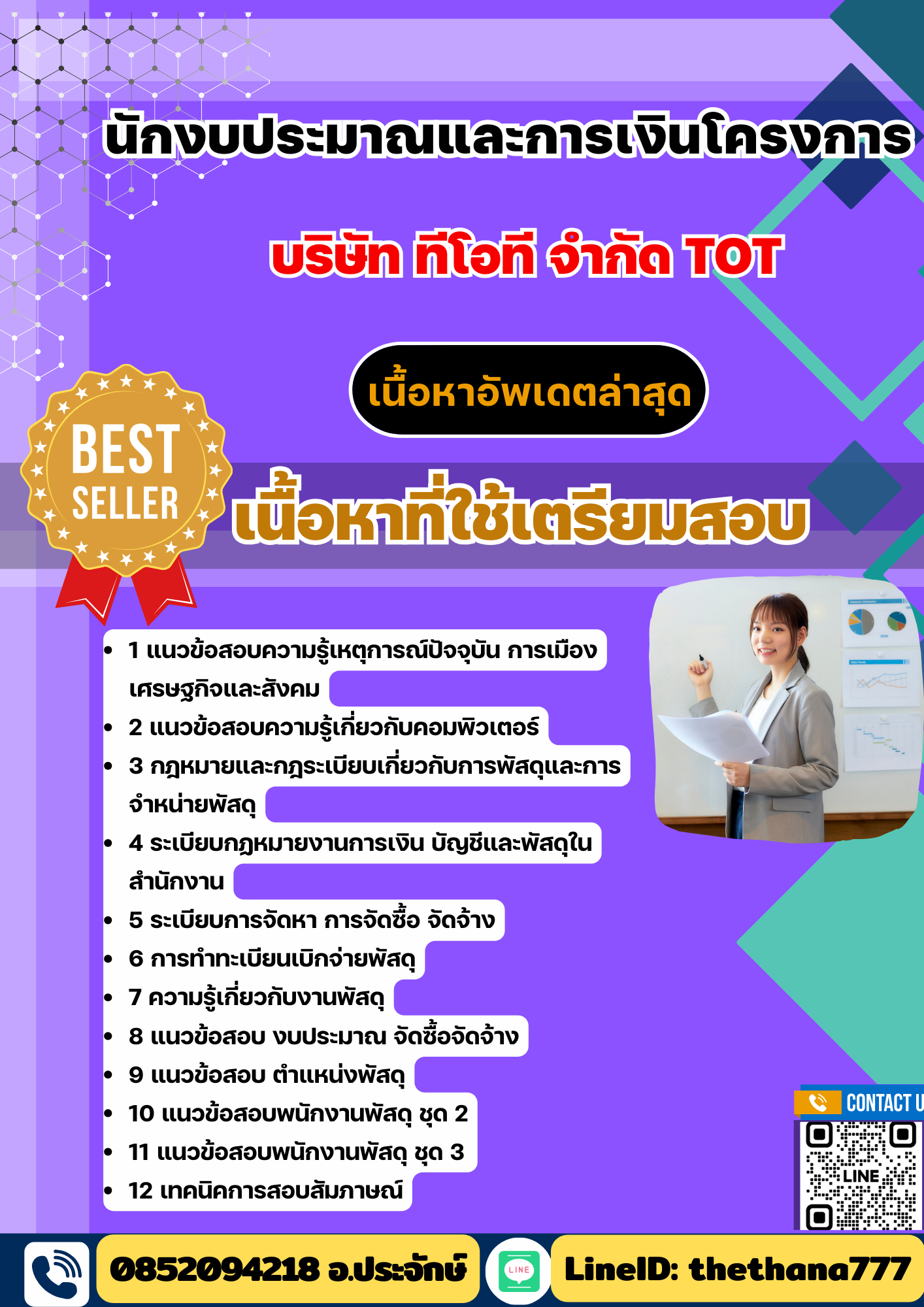 นักงบประมาณและการเงินโครงการ

บริษัท ทีโอที จำกัด TOT

เนื้อหาอัพเดตล่าสุด

BEST SELLER

เนื้อหาที่ใช้เตรียมสอบ

- 1 แนวข้อสอบความรู้เหตุการณ์ปัจจุบัน การเมือง เศรษฐกิจและสังคม
- 2 แนวข้อสอบความรู้เกี่ยวกับคอมพิวเตอร์
- 3 กฎหมายและกฎระเบียบเกี่ยวกับการพัสดุและการจำหน่ายพัสดุ
- 4 ระเบียบกฎหมายงานการเงิน บัญชีและพัสดุในสำนักงาน
- 5 ระเบียบการจัดหา การจัดซื้อ จัดจ้าง
- 6 การทำทะเบียนเบิกจ่ายพัสดุ
- 7 ความรู้เกี่ยวกับงานพัสดุ
- 8 แนวข้อสอบ งบประมาณ จัดซื้อจัดจ้าง
- 9 แนวข้อสอบ ตำแหน่งพัสดุ
- 10 แนวข้อสอบพนักงานพัสดุ ชุด 2
- 11 แนวข้อสอบพนักงานพัสดุ ชุด 3
- 12 เทคนิคการสอบสัมภาษณ์

CONTACT U

LINE

0852094218 อ.ประจักษ์

LINE

LineID: thethana777